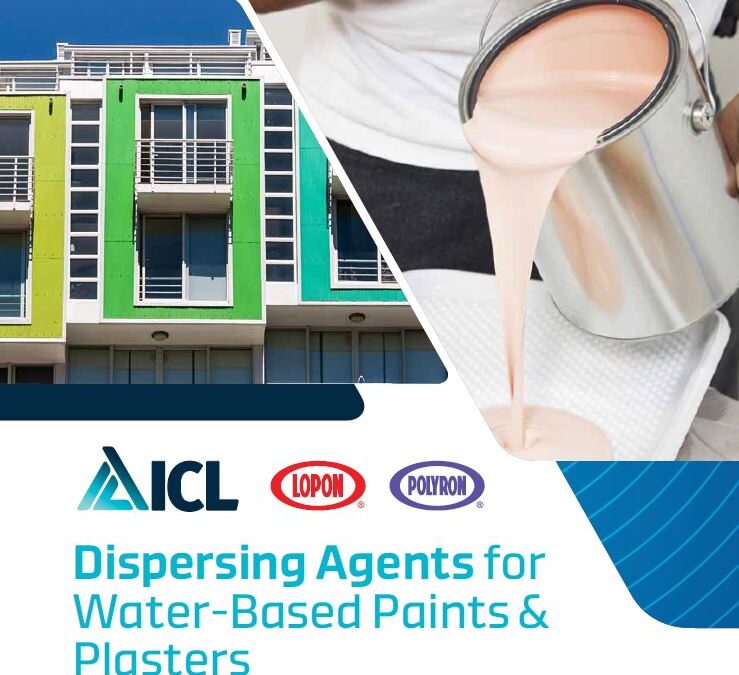 ICL

LOPON®

POLYRON®

Dispersing Agents for Water-Based Paints & Plasters